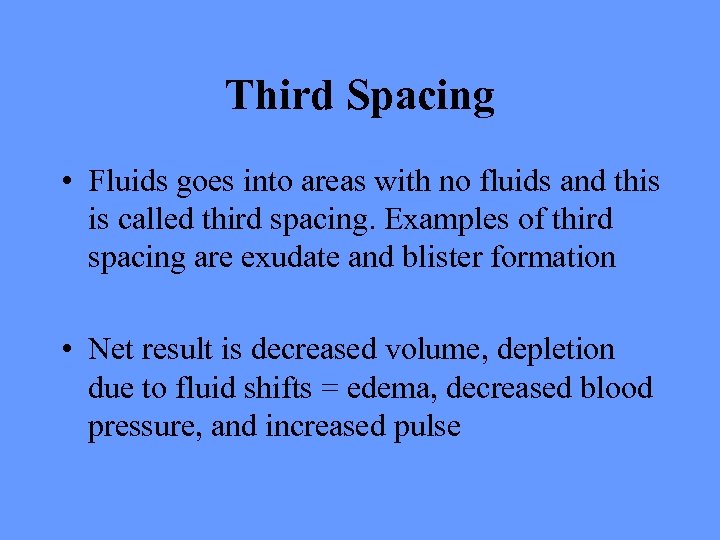 Third Spacing

• Fluids goes into areas with no fluids and this is called third spacing. Examples of third spacing are exudate and blister formation

• Net result is decreased volume, depletion due to fluid shifts = edema, decreased blood pressure, and increased pulse